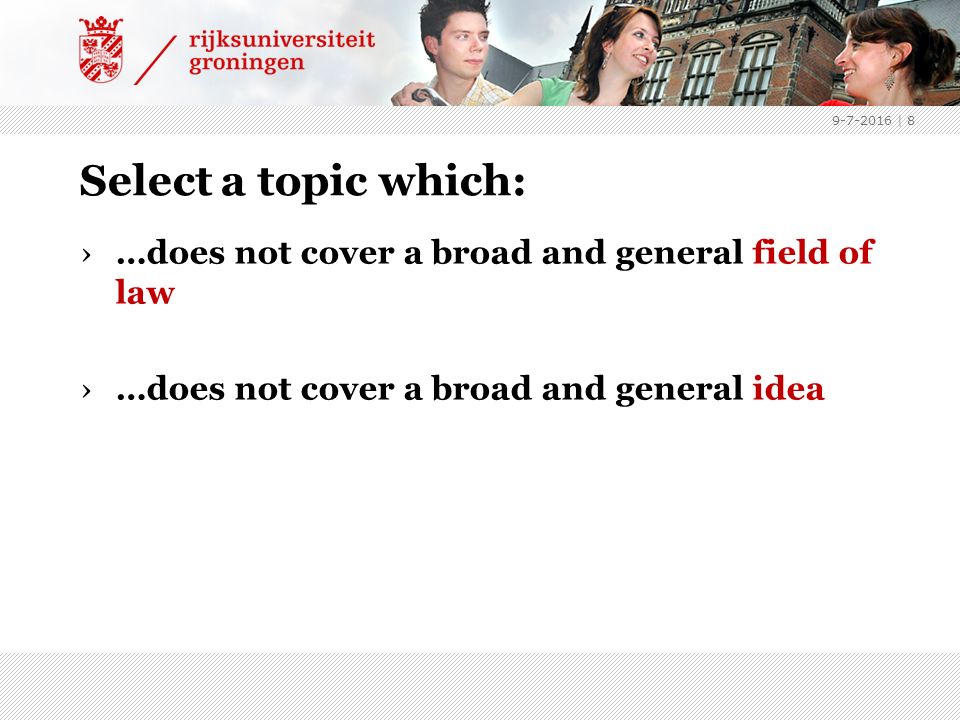 rijksuniversiteit groningen

9-7-2016 | 8

Select a topic which:

› …does not cover a broad and general field of law

› …does not cover a broad and general idea